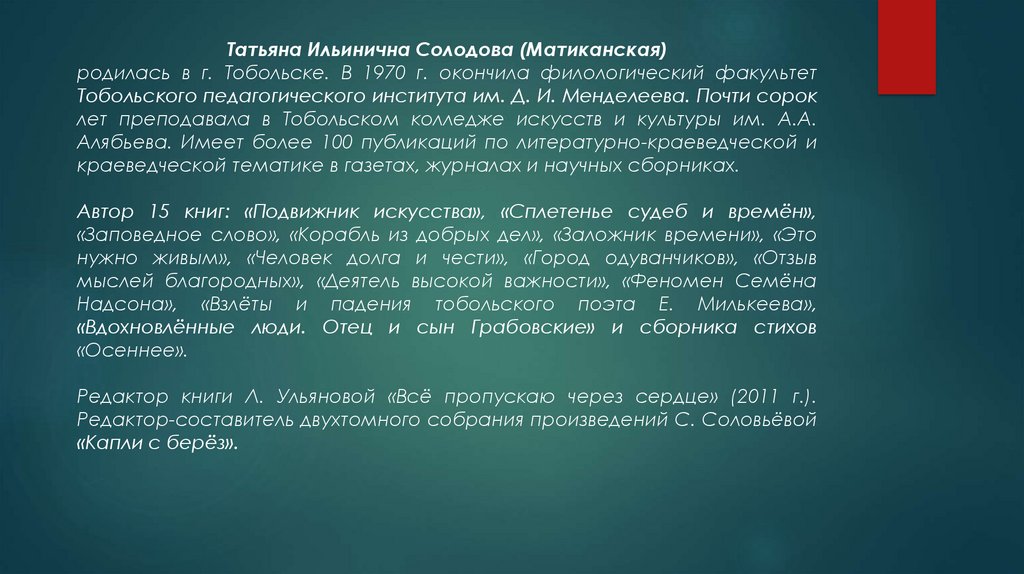 Татьяна Ильинична Солодова (Матиканская)
родилась в г. Тобольске. В 1970 г. окончила филологический факультет Тобольского педагогического института им. Д. И. Менделеева. Почти сорок лет преподавала в Тобольском колледже искусств и культуры им. А.А. Алябьева. Имеет более 100 публикаций по литературно-краеведческой и краеведческой тематике в газетах, журналах и научных сборниках.

Автор 15 книг: «Подвижник искусства», «Сплетенье судеб и времён», «Заповедное слово», «Корабль из добрых дел», «Заложник времени», «Это нужно живым», «Человек долга и чести», «Город одуванчиков», «Отзыв мыслей благородных», «Деятель высокой важности», «Феномен Семёна Надсона», «Взлёты и падения тобольского поэта Е. Милькеева», «Вдохновлённые люди. Отец и сын Грабовские» и сборника стихов «Осеннее».

Редактор книги Л. Ульяновой «Всё пропускаю через сердце» (2011 г.). Редактор-составитель двухтомного собрания произведений С. Соловьёвой «Капли с берёз».